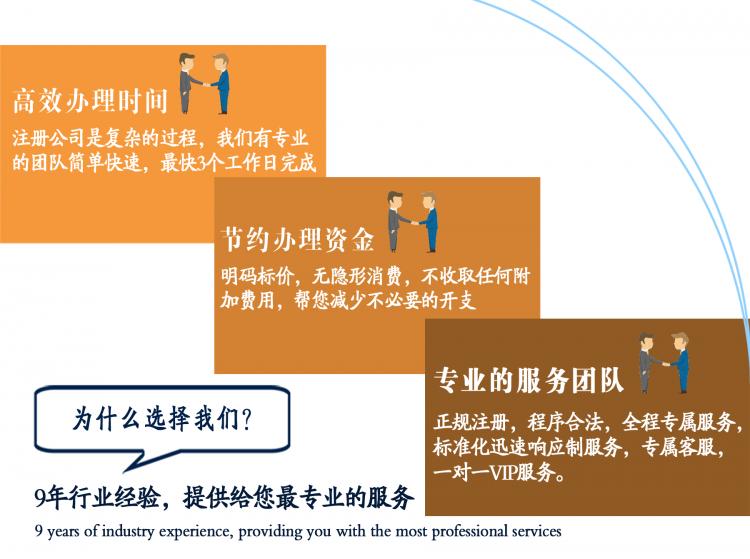 高效办理时间

注册公司是复杂的过程，我们有专业的团队简单快速，最快3个工作日完成

节约办理资金

明码标价，无隐形消费，不收取任何附加费用，帮您减少不必要的开支

专业的服务团队

正规注册，程序合法，全程专属服务，标准化迅速响应制服务，专属客服，一对一VIP服务。

为什么选择我们？

9年行业经验，提供给您最专业的服务

9 years of industry experience, providing you with the most professional services